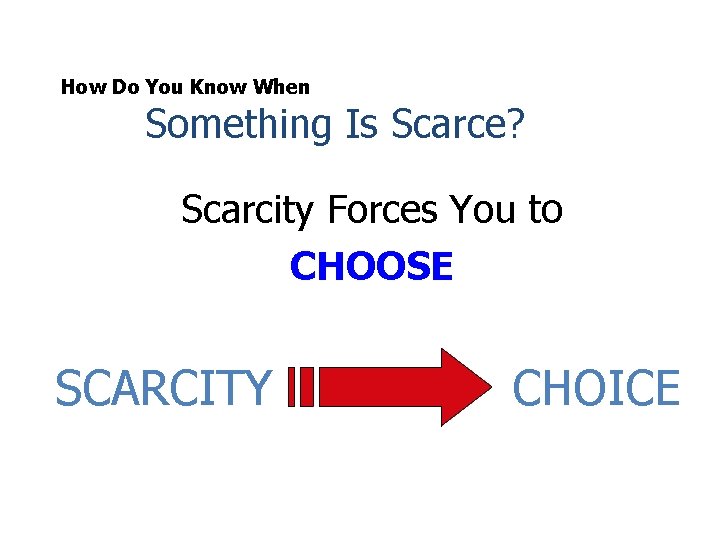 How Do You Know When
Something Is Scarce?

Scarcity Forces You to
CHOOSE

SCARCITY

CHOICE